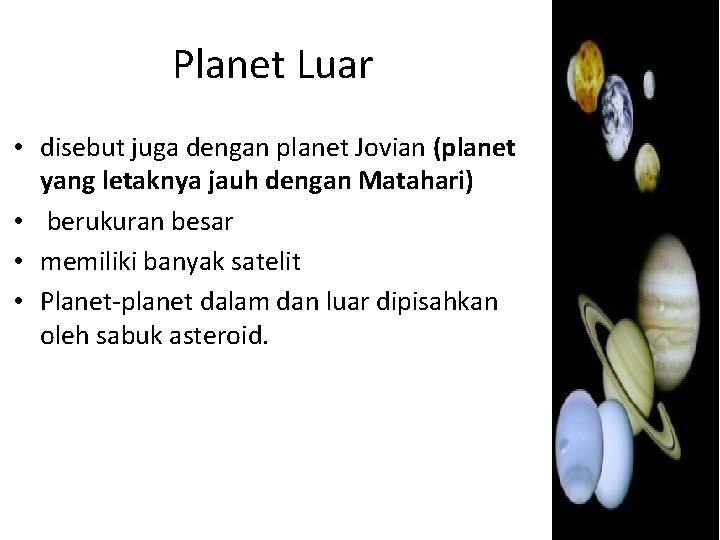 Planet Luar

• disebut juga dengan planet Jovian (planet yang letaknya jauh dengan Matahari)
• berukuran besar
• memiliki banyak satelit
• Planet-planet dalam dan luar dipisahkan oleh sabuk asteroid.